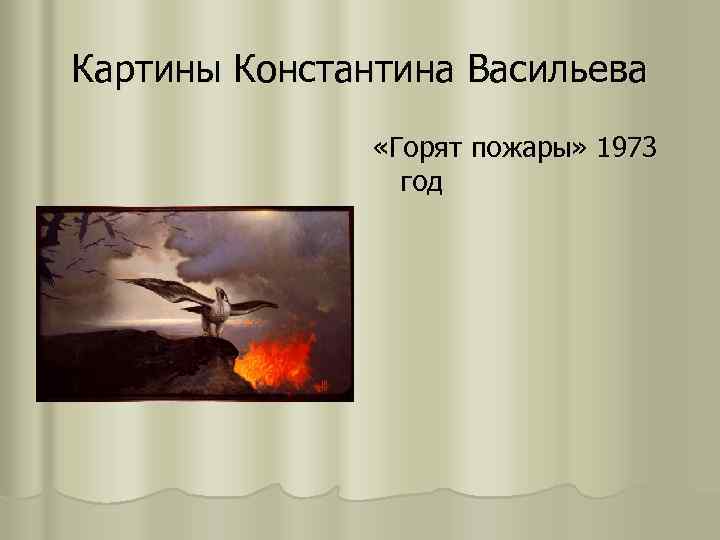 Картины Константина Васильева

«Горят пожары» 1973 год